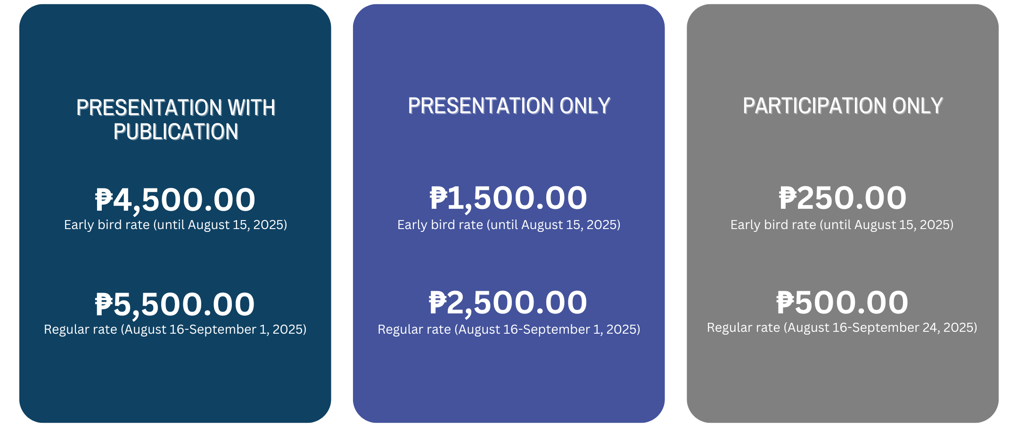 PRESENTATION WITH PUBLICATION

₱4,500.00
Early bird rate (until August 15, 2025)

₱5,500.00
Regular rate (August 16-September 1, 2025)

PRESENTATION ONLY

₱1,500.00
Early bird rate (until August 15, 2025)

₱2,500.00
Regular rate (August 16-September 1, 2025)

PARTICIPATION ONLY

₱250.00
Early bird rate (until August 15, 2025)

₱500.00
Regular rate (August 16-September 24, 2025)